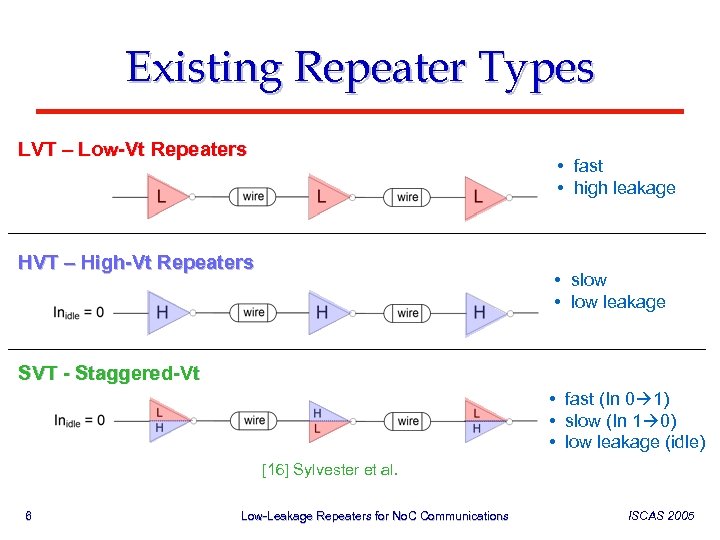 Existing Repeater Types

LVT – Low-Vt Repeaters

L wire L wire L

• fast
• high leakage

HVT – High-Vt Repeaters

$In_{idle} = 0$ H wire H wire H

• slow
• low leakage

SVT - Staggered-Vt

$In_{idle} = 0$ L H wire H L wire L H

• fast (In 0→1)
• slow (In 1→0)
• low leakage (idle)

[16] Sylvester et al.

6 Low-Leakage Repeaters for NoC Communications ISCAS 2005